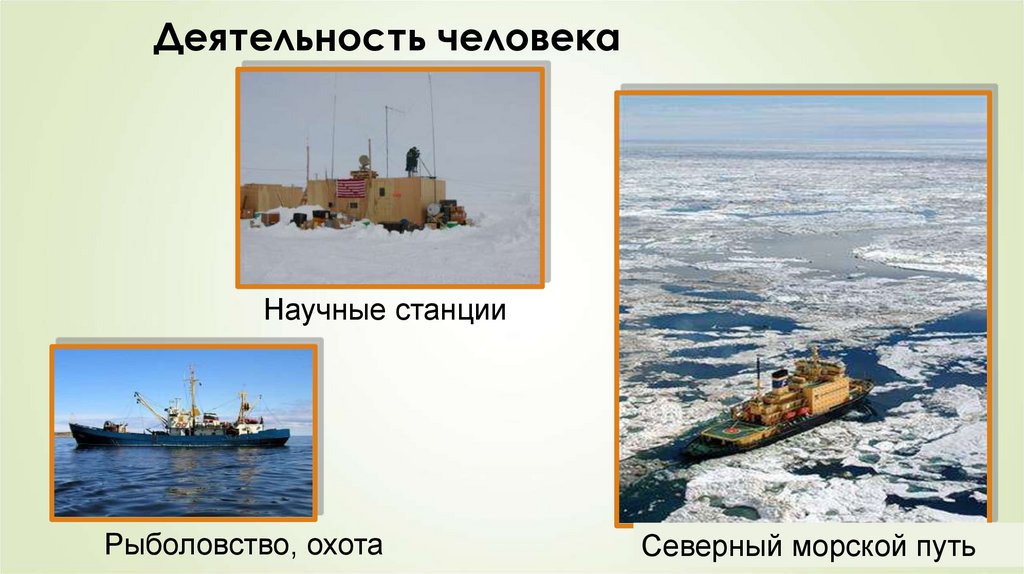 Деятельность человека

Научные станции

Рыболовство, охота

Северный морской путь